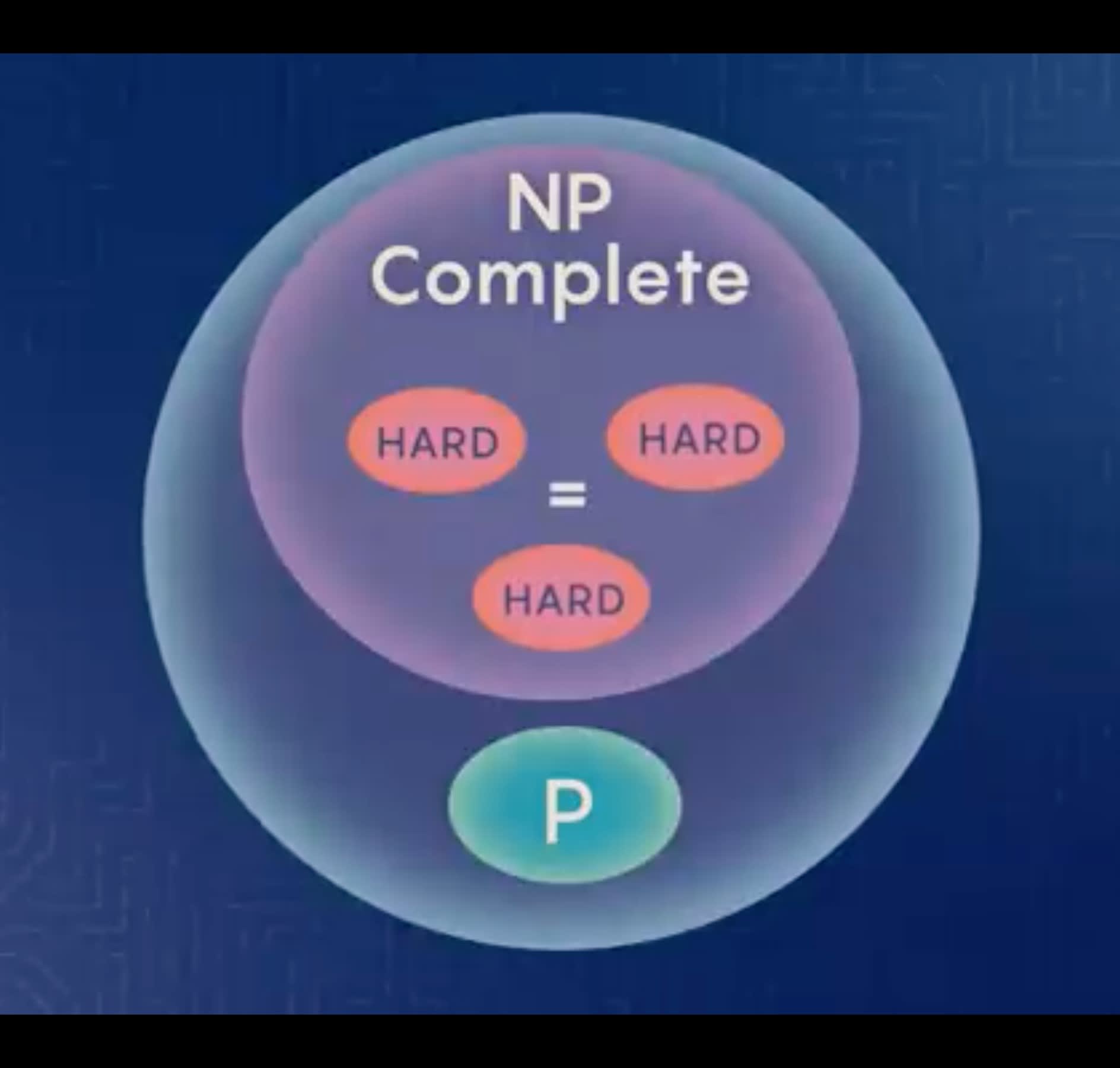 NP Complete

HARD HARD
=
HARD

P